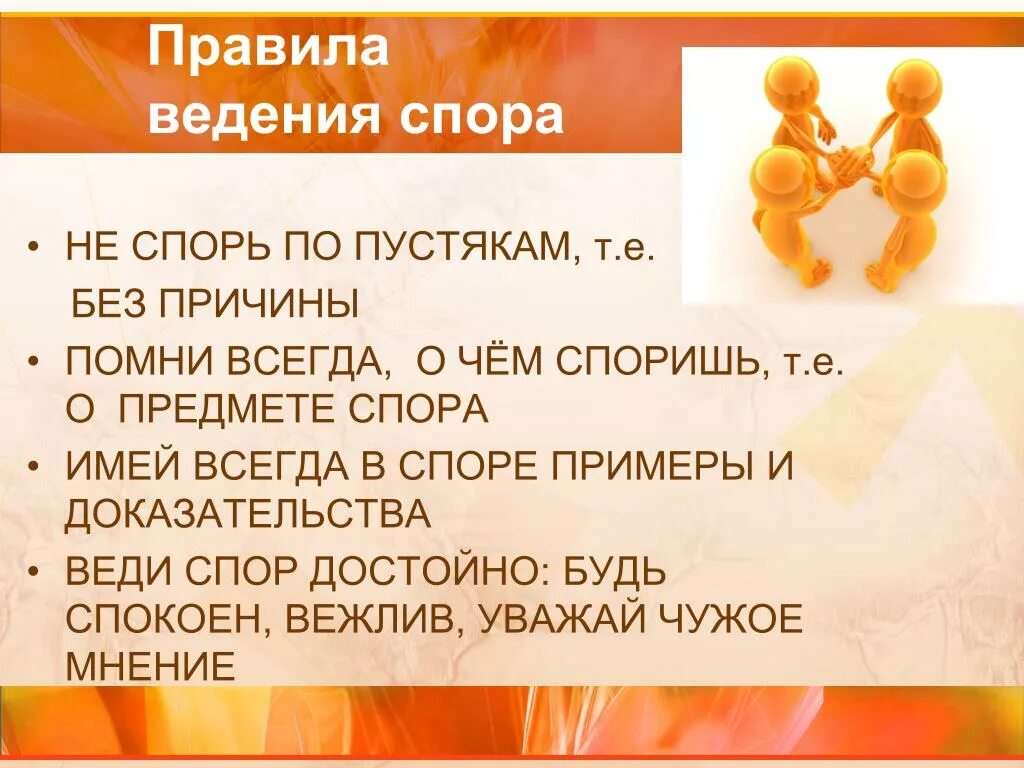 Правила ведения спора

• НЕ СПОРЬ ПО ПУСТЯКАМ, т.е. БЕЗ ПРИЧИНЫ
• ПОМНИ ВСЕГДА, О ЧЁМ СПОРИШЬ, т.е. О ПРЕДМЕТЕ СПОРА
• ИМЕЙ ВСЕГДА В СПОРЕ ПРИМЕРЫ И ДОКАЗАТЕЛЬСТВА
• ВЕДИ СПОР ДОСТОЙНО: БУДЬ СПОКОЕН, ВЕЖЛИВ, УВАЖАЙ ЧУЖОЕ МНЕНИЕ